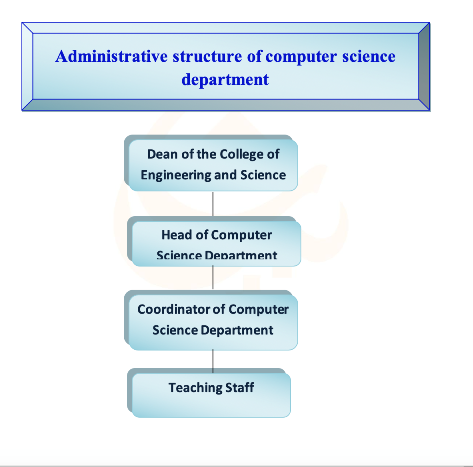 Administrative structure of computer science department

Dean of the College of Engineering and Science

Head of Computer Science Department

Coordinator of Computer Science Department

Teaching Staff